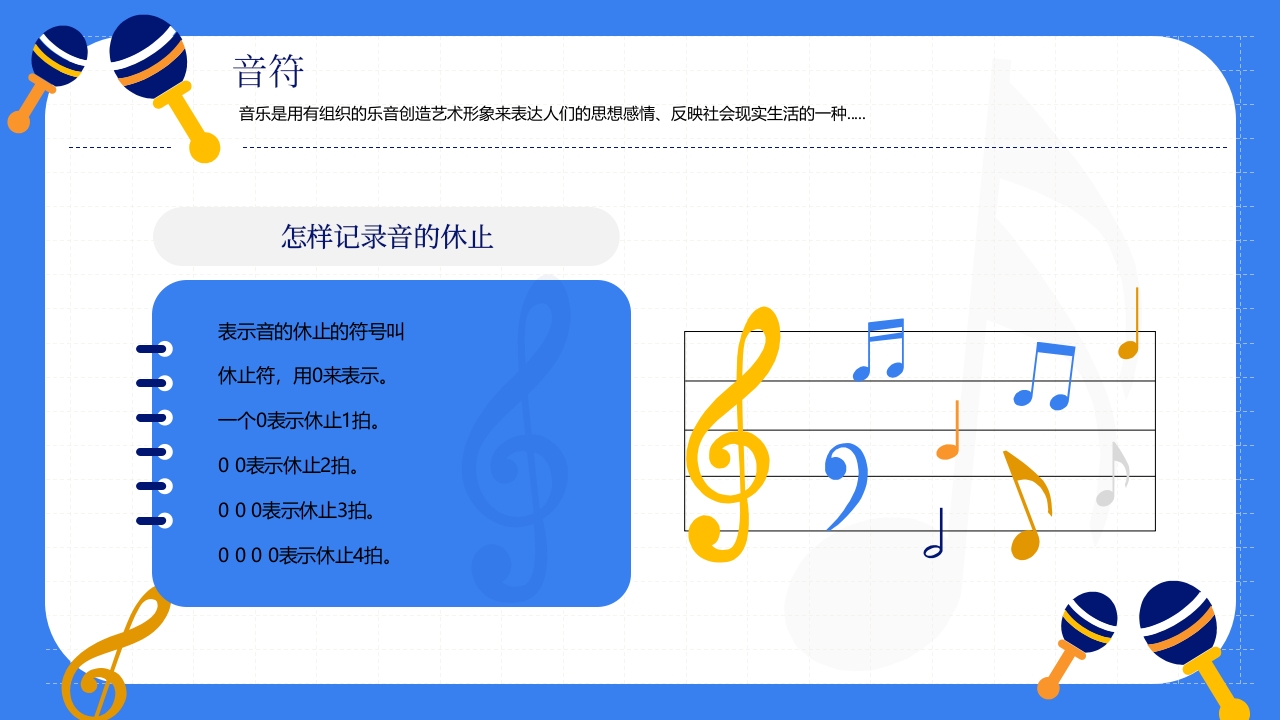 音符

音乐是用有组织的乐音创造艺术形象来表达人们的思想感情、反映社会现实生活的一种.....

怎样记录音的休止

表示音的休止的符号叫

休止符，用0来表示。

一个0表示休止1拍。

0 0表示休止2拍。

0 0 0表示休止3拍。

0 0 0 0表示休止4拍。